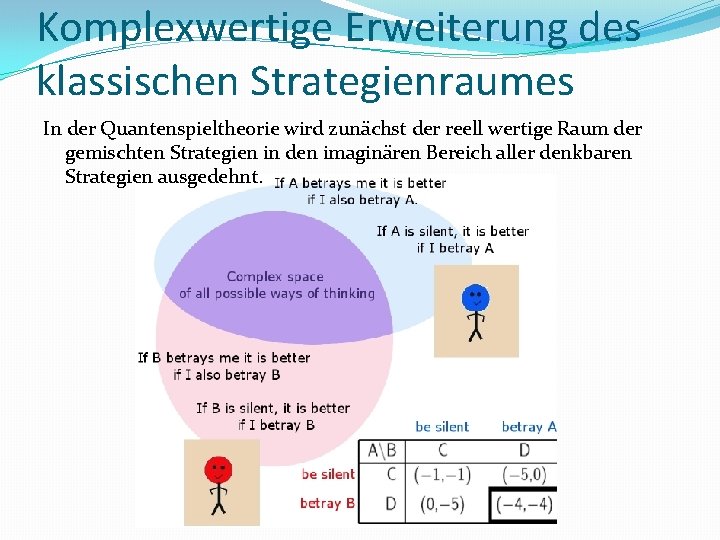 Komplexwertige Erweiterung des klassischen Strategienraumes

In der Quantenspieltheorie wird zunächst der reell wertige Raum der gemischten Strategien in den imaginären Bereich aller denkbaren Strategien ausgedehnt.

If A betrays me it is better if I also betray A.

If A is silent, it is better if I betray A

Complex space of all possible ways of thinking

If B betrays me it is better if I also betray B

If B is silent, it is better if I betray B

| | | be silent | betray A |
|---|---|---|---|
| | A\B | C | D |
| be silent | C | $(-1,-1)$ | $(-5,0)$ |
| betray B | D | $(0,-5)$ | $(-4,-4)$ |